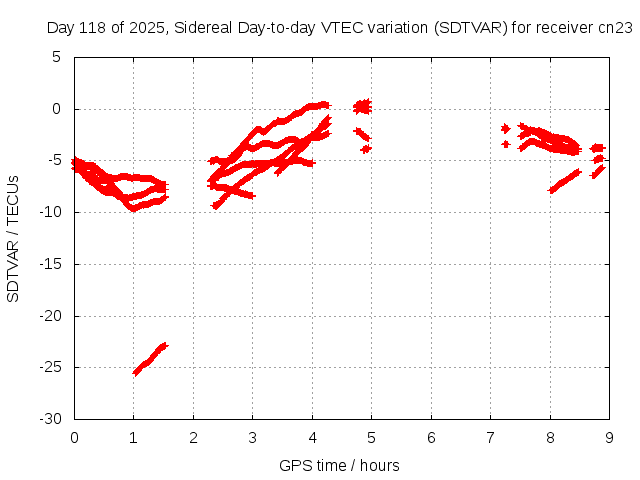 Day 118 of 2025, Sidereal Day-to-day VTEC variation (SDTVAR) for receiver cn23

SDTVAR / TECUs

5
0
-5
-10
-15
-20
-25
-30

0 1 2 3 4 5 6 7 8 9

GPS time / hours